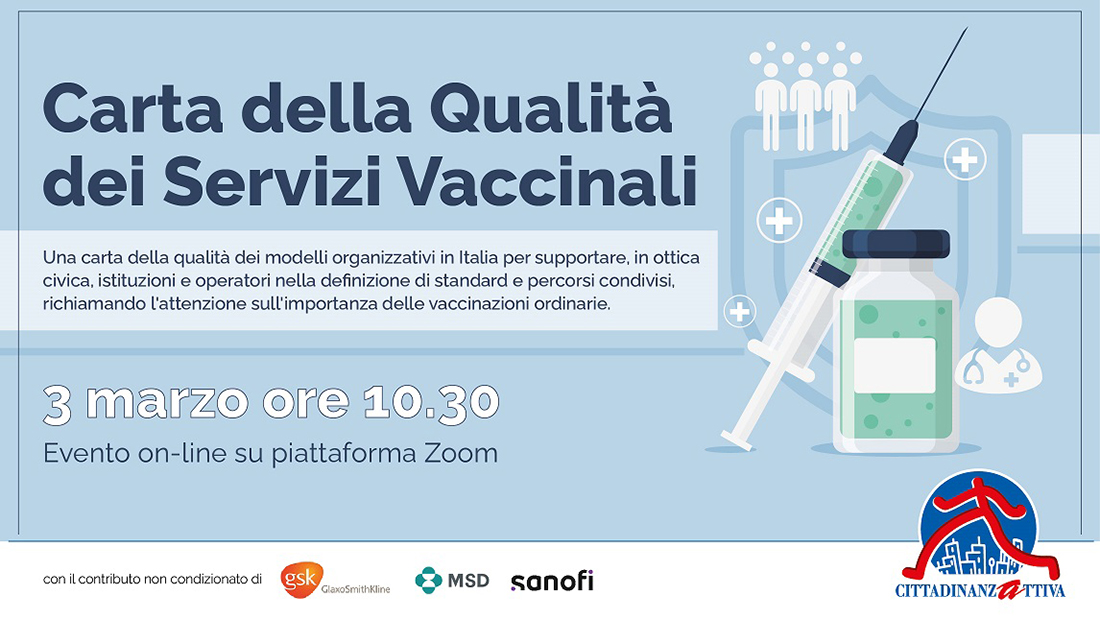 Carta della Qualità dei Servizi Vaccinali

Una carta della qualità dei modelli organizzativi in Italia per supportare, in ottica civica, istituzioni e operatori nella definizione di standard e percorsi condivisi, richiamando l'attenzione sull'importanza delle vaccinazioni ordinarie.

3 marzo ore 10.30

Evento on-line su piattaforma Zoom

con il contributo non condizionato di gsk GlaxoSmithKline MSD sanofi

CITTADINANZATTIVA